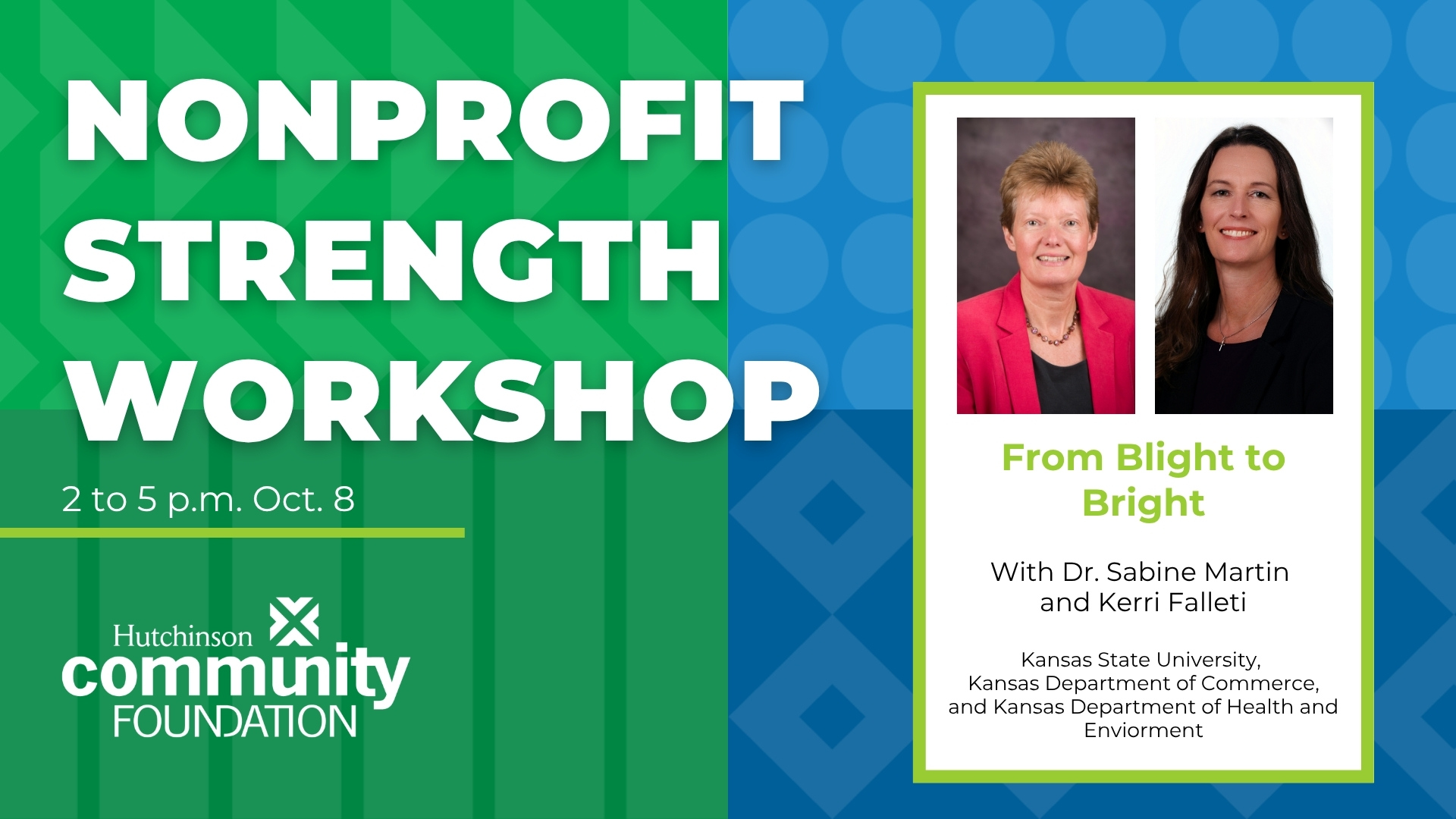 NONPROFIT STRENGTH WORKSHOP

2 to 5 p.m. Oct. 8

Hutchinson community FOUNDATION

From Blight to Bright

With Dr. Sabine Martin and Kerri Falleti

Kansas State University, Kansas Department of Commerce, and Kansas Department of Health and Enviorment